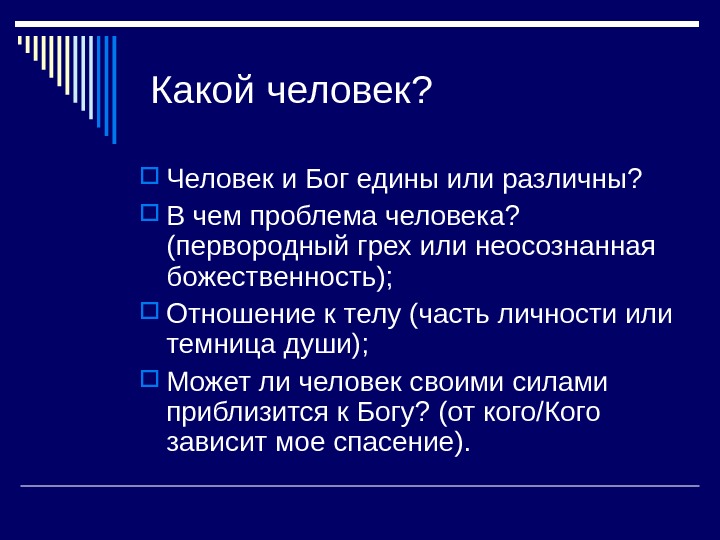 Какой человек?

Человек и Бог едины или различны?

В чем проблема человека? (первородный грех или неосознанная божественность);

Отношение к телу (часть личности или темница души);

Может ли человек своими силами приблизится к Богу? (от кого/Кого зависит мое спасение).